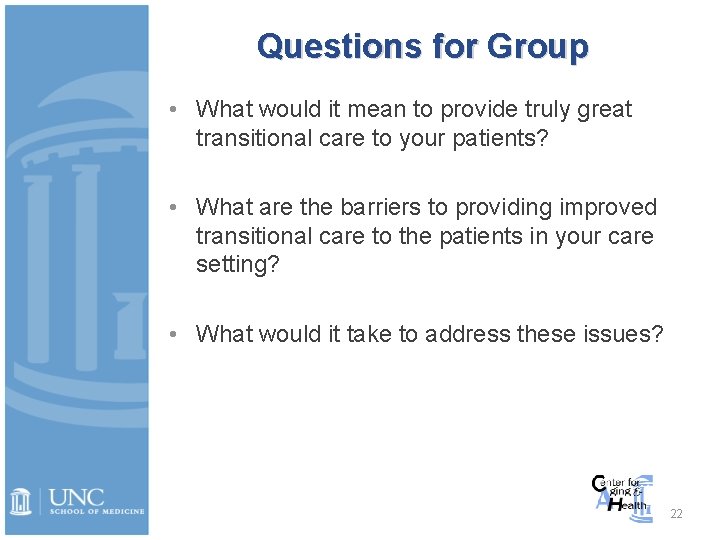 Questions for Group

• What would it mean to provide truly great transitional care to your patients?

• What are the barriers to providing improved transitional care to the patients in your care setting?

• What would it take to address these issues?

UNC
SCHOOL OF MEDICINE

Center for Aging & Health

22